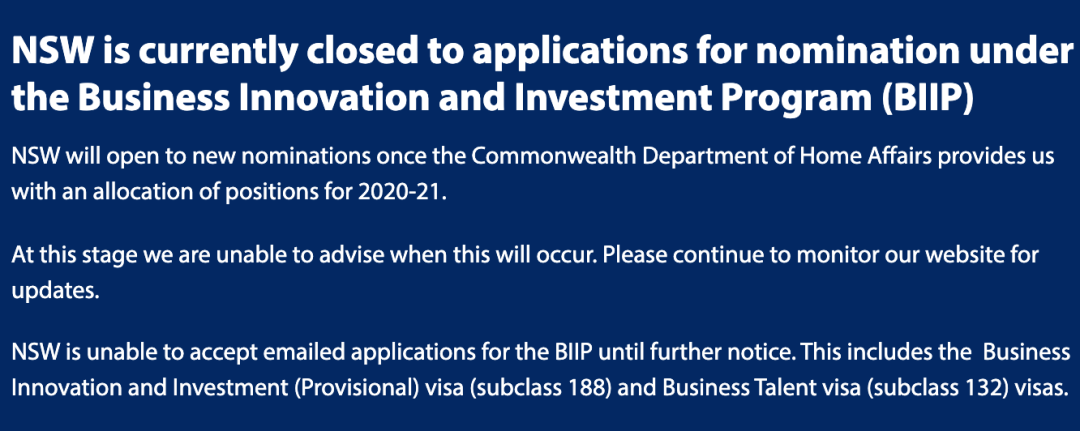 NSW is currently closed to applications for nomination under the Business Innovation and Investment Program (BIIP)

NSW will open to new nominations once the Commonwealth Department of Home Affairs provides us with an allocation of positions for 2020-21.

At this stage we are unable to advise when this will occur. Please continue to monitor our website for updates.

NSW is unable to accept emailed applications for the BIIP until further notice. This includes the Business Innovation and Investment (Provisional) visa (subclass 188) and Business Talent visa (subclass 132) visas.